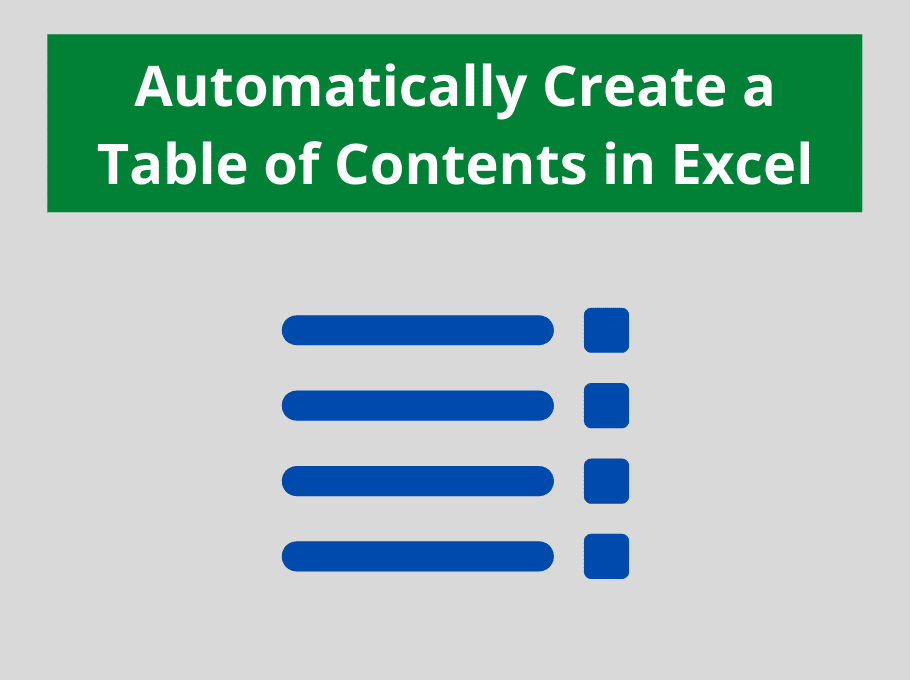 Automatically Create a Table of Contents in Excel